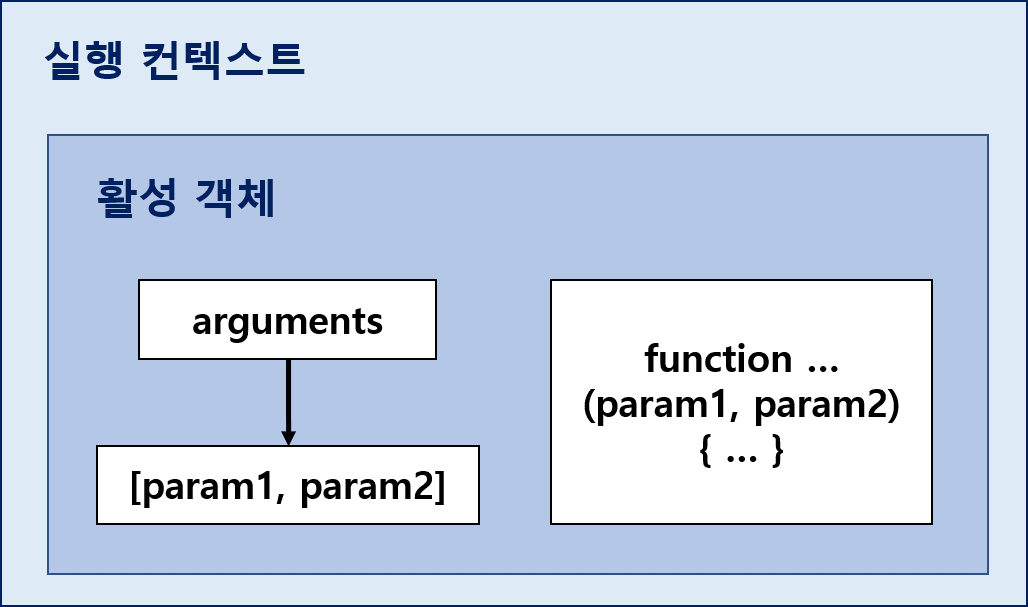 실행 컨텍스트

활성 객체

arguments

[param1, param2]

function …
(param1, param2)
{ … }